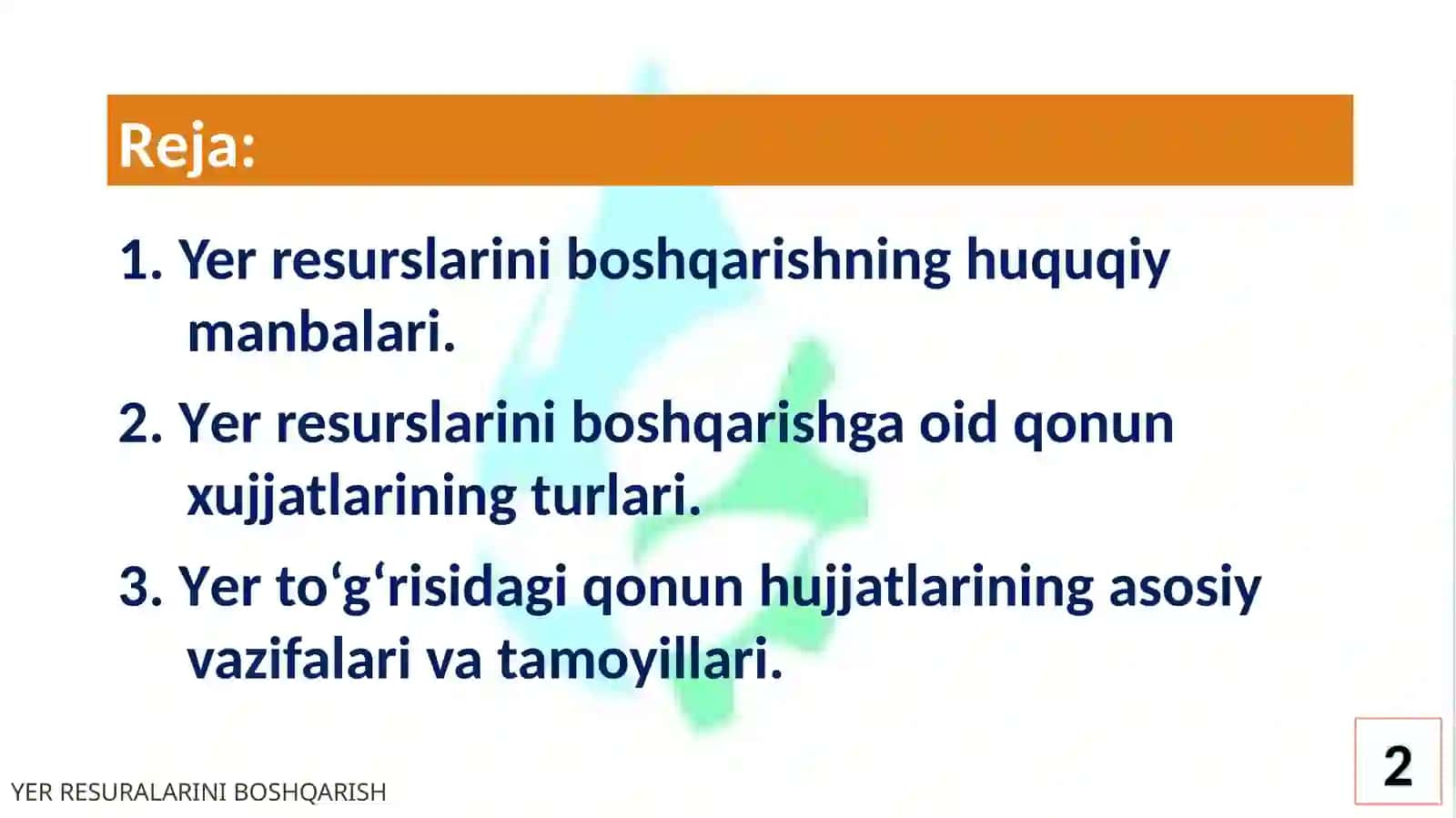 Reja:

1. Yer resurslarini boshqarishning huquqiy manbalari.

2. Yer resurslarini boshqarishga oid qonun xujjatlarining turlari.

3. Yer to‘g‘risidagi qonun hujjatlarining asosiy vazifalari va tamoyillari.

YER RESURALARINI BOSHQARISH

2